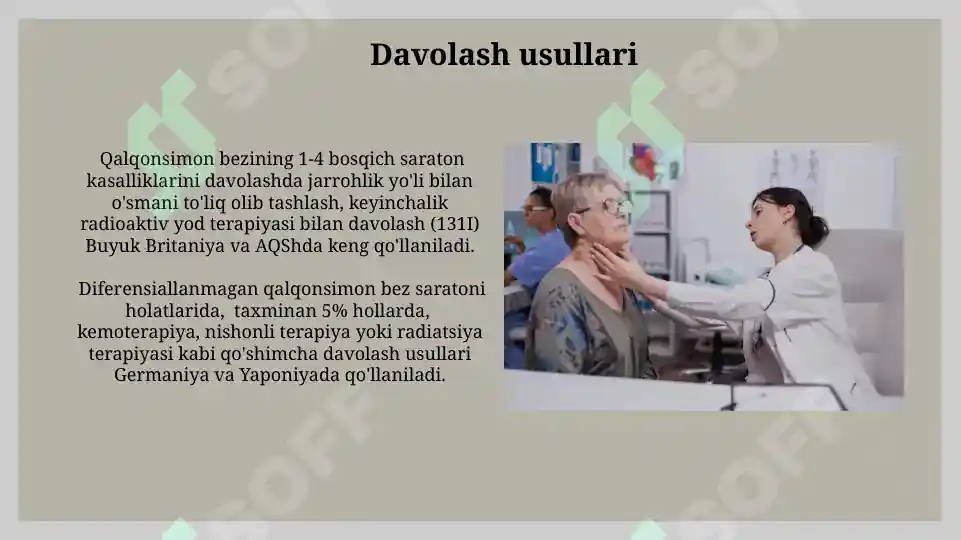 Davolash usullari

Qalqonsimon bezining 1-4 bosqich saraton kasalliklarini davolashda jarrohlik yo'li bilan o'smani to'liq olib tashlash, keyinchalik radioaktiv yod terapiyasi bilan davolash (131I) Buyuk Britaniya va AQShda keng qo'llaniladi.

Diferensiallanmagan qalqonsimon bez saratoni holatlarida, taxminan 5% hollarda, kemoterapiya, nishonli terapiya yoki radiatsiya terapiyasi kabi qo'shimcha davolash usullari Germaniya va Yaponiyada qo'llaniladi.

SOFF
SOFF
SOFF
SOFF